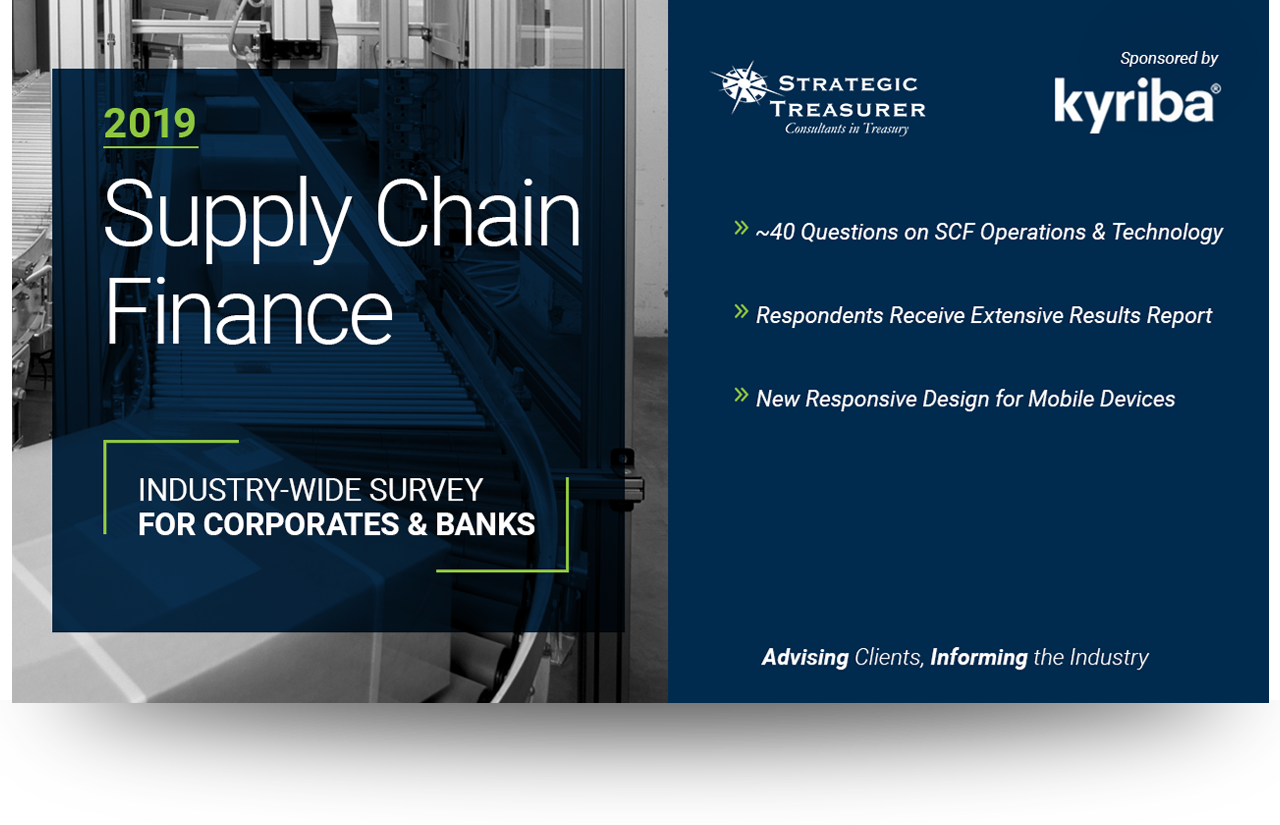 2019

Supply Chain Finance

INDUSTRY-WIDE SURVEY
FOR CORPORATES & BANKS

STRATEGIC TREASURER
Consultants in Treasury

Sponsored by
kyriba®

» ~40 Questions on SCF Operations & Technology

» Respondents Receive Extensive Results Report

» New Responsive Design for Mobile Devices

Advising Clients, Informing the Industry